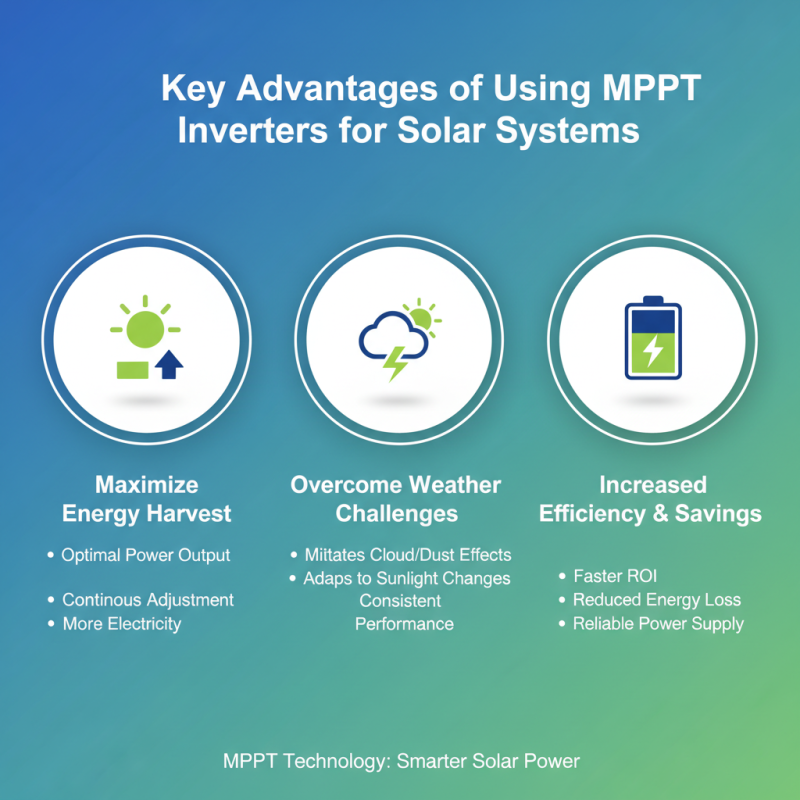 Key Advantages of Using MPPT Inverters for Solar Systems

Maximize Energy Harvest

• Optimal Power Output

• Continous Adjustment
• More Electricity

Overcome Weather Challenges

• Mititates Cloud/Dust Effects
• Adaps to Sunlight Changes Consistent Performance

Increased Efficiency & Savings

• Faster ROI
• Reduced Energy Loss
• Reliable Power Supply

MPPT Technology: Smarter Solar Power